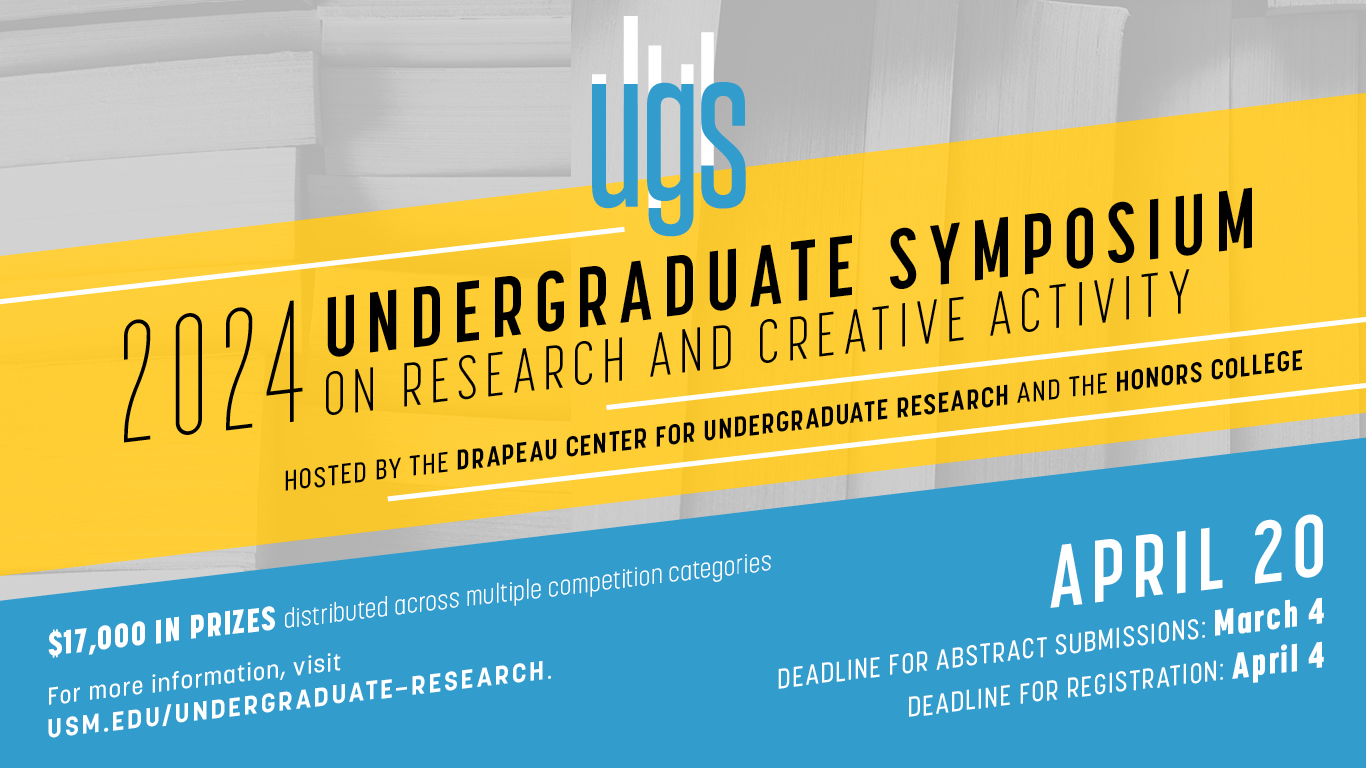 ugs

2024 UNDERGRADUATE SYMPOSIUM ON RESEARCH AND CREATIVE ACTIVITY

HOSTED BY THE DRAPEAU CENTER FOR UNDERGRADUATE RESEARCH AND THE HONORS COLLEGE

$17,000 IN PRIZES distributed across multiple competition categories

For more information, visit USM.EDU/UNDERGRADUATE-RESEARCH.

APRIL 20

DEADLINE FOR ABSTRACT SUBMISSIONS: March 4

DEADLINE FOR REGISTRATION: April 4